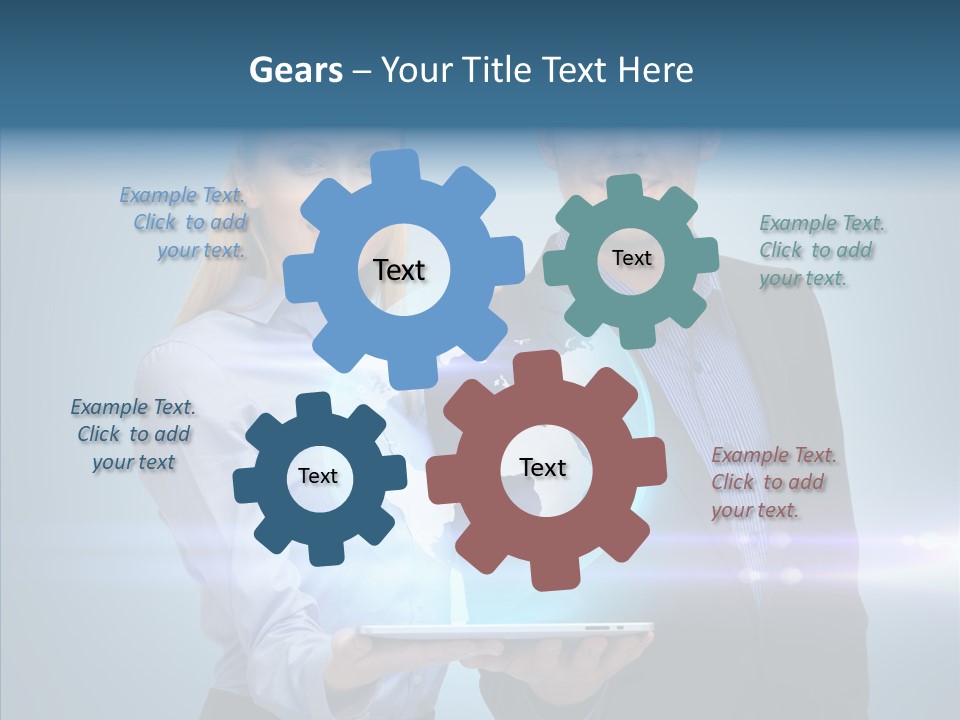 Gears – Your Title Text Here

Example Text. Click to add your text.

Text

Text

Example Text. Click to add your text.

Example Text. Click to add your text

Text

Text

Example Text. Click to add your text.